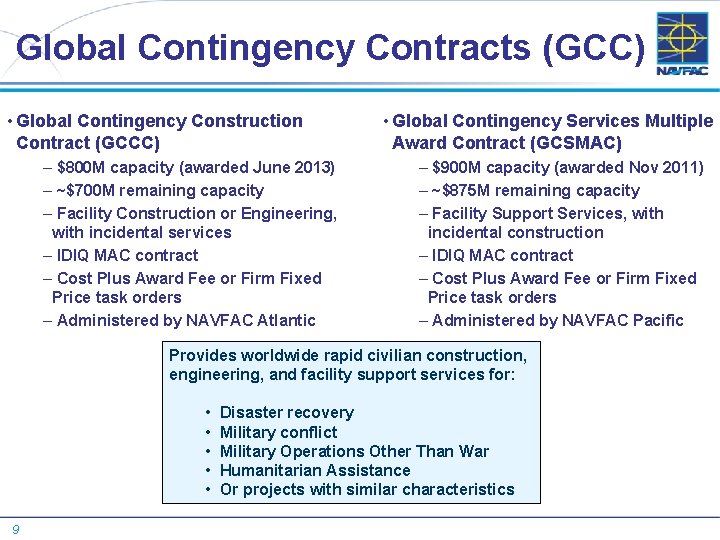 Global Contingency Contracts (GCC)

NAVFAC

• Global Contingency Construction Contract (GCCC)
– $800M capacity (awarded June 2013)
– ~$700M remaining capacity
– Facility Construction or Engineering, with incidental services
– IDIQ MAC contract
– Cost Plus Award Fee or Firm Fixed Price task orders
– Administered by NAVFAC Atlantic

• Global Contingency Services Multiple Award Contract (GCSMAC)
– $900M capacity (awarded Nov 2011)
– ~$875M remaining capacity
– Facility Support Services, with incidental construction
– IDIQ MAC contract
– Cost Plus Award Fee or Firm Fixed Price task orders
– Administered by NAVFAC Pacific

Provides worldwide rapid civilian construction, engineering, and facility support services for:

• Disaster recovery
• Military conflict
• Military Operations Other Than War
• Humanitarian Assistance
• Or projects with similar characteristics

9